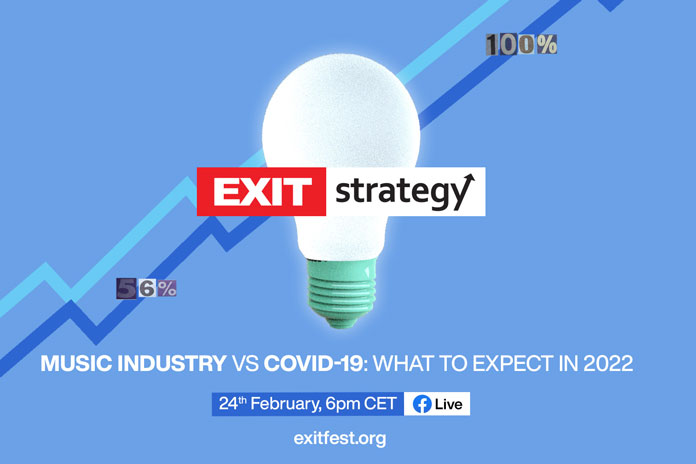 100%

EXIT strategy

56%

MUSIC INDUSTRY VS COVID-19: WHAT TO EXPECT IN 2022

24th February, 6pm CET Live

exitfest.org